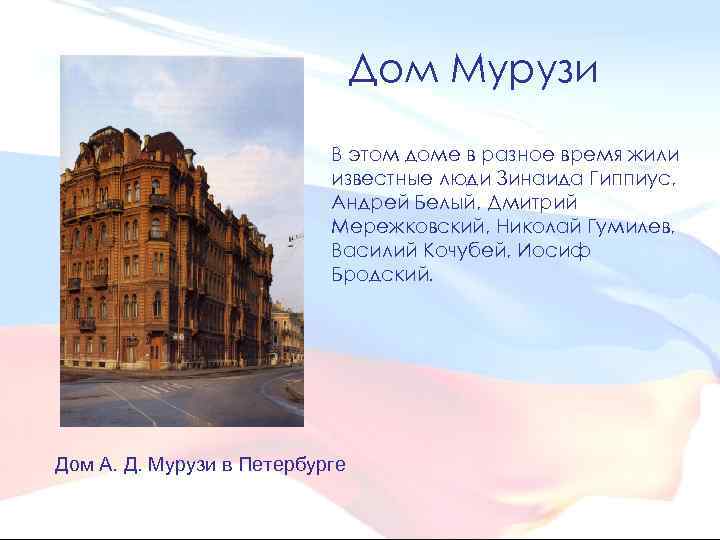 Дом Мурузи

В этом доме в разное время жили известные люди Зинаида Гиппиус, Андрей Белый, Дмитрий Мережковский, Николай Гумилев, Василий Кочубей, Иосиф Бродский.

Дом А. Д. Мурузи в Петербурге